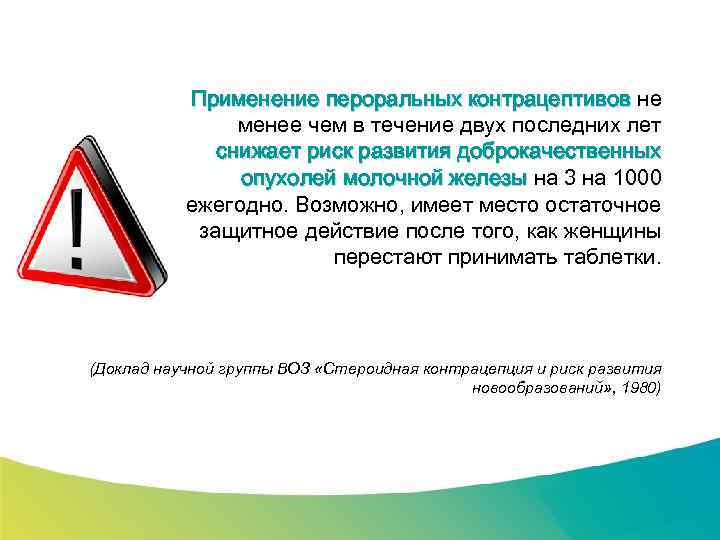 !

Применение пероральных контрацептивов не менее чем в течение двух последних лет снижает риск развития доброкачественных опухолей молочной железы на 3 на 1000 ежегодно. Возможно, имеет место остаточное защитное действие после того, как женщины перестают принимать таблетки.

(Доклад научной группы ВОЗ «Стероидная контрацепция и риск развития новообразований», 1980)